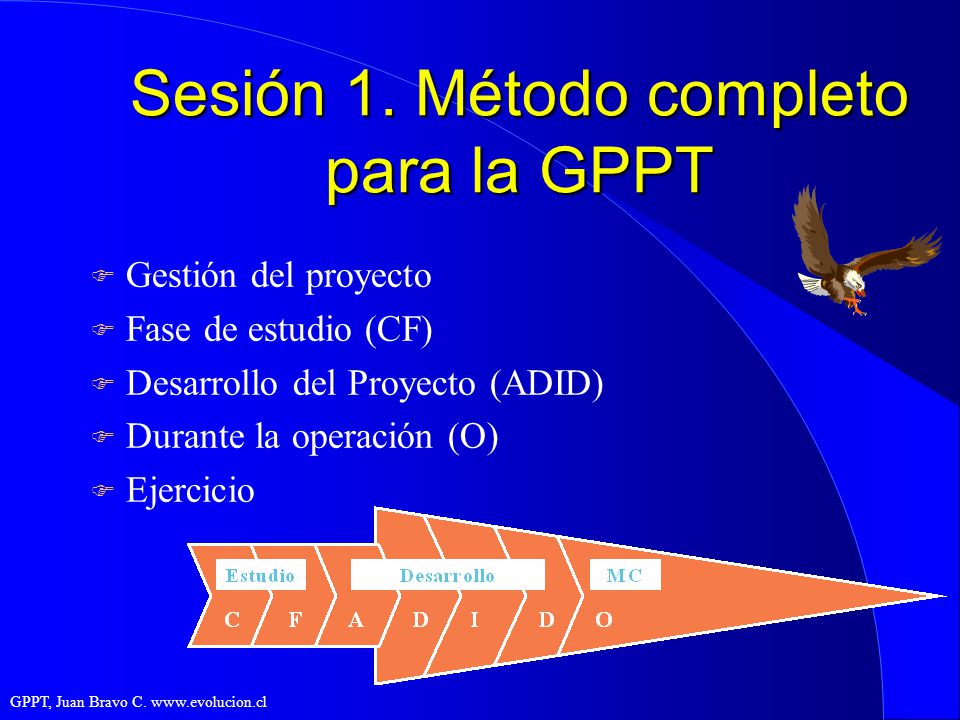 Sesión 1. Método completo para la GPPT

Gestión del proyecto
Fase de estudio (CF)
Desarrollo del Proyecto (ADID)
Durante la operación (O)
Ejercicio

Estudio
Desarrollo
MC
C F A D I D O

GPPT, Juan Bravo C. www.evolucion.cl